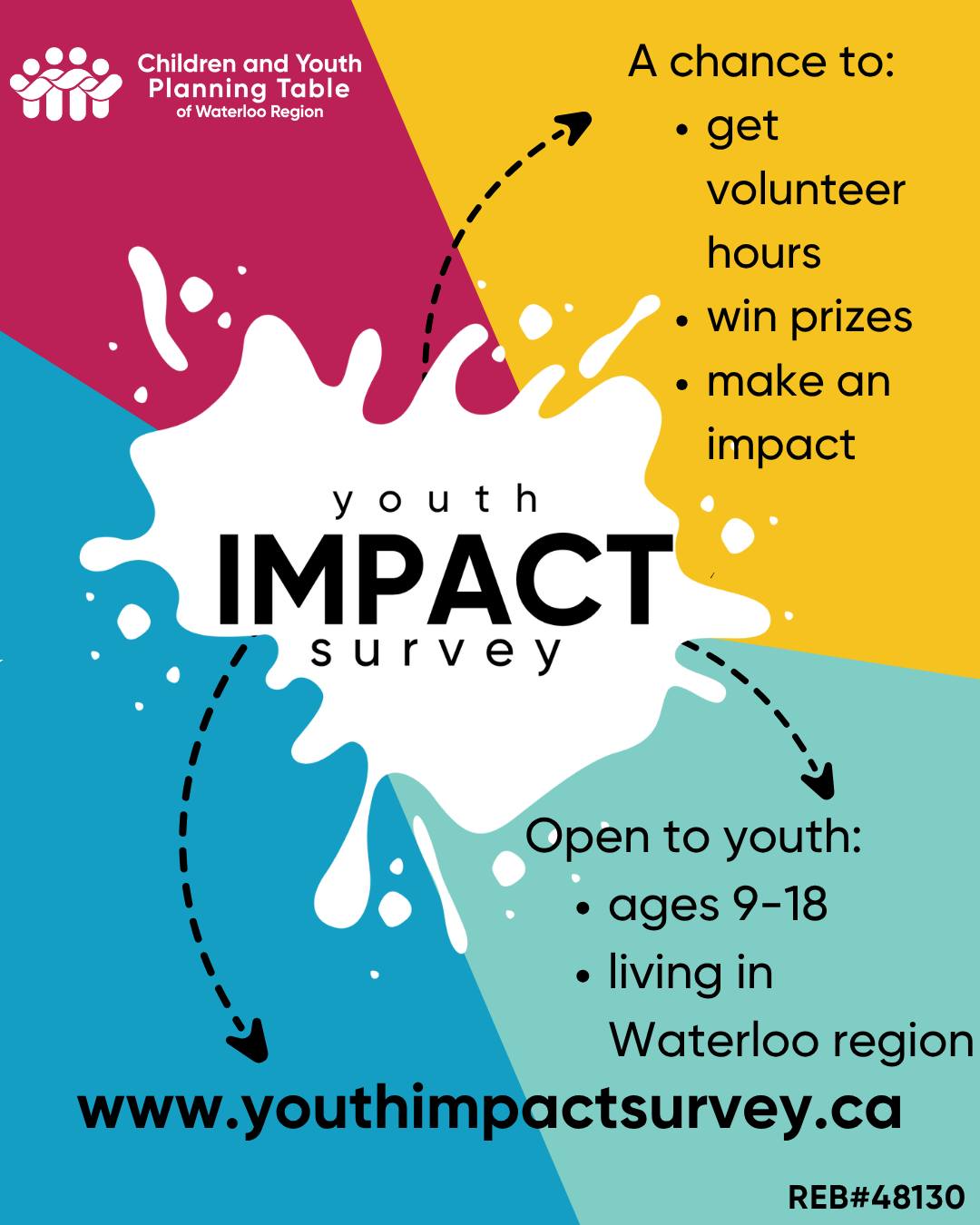 Children and Youth Planning Table of Waterloo Region

A chance to:
• get volunteer hours
• win prizes
• make an impact

youth
IMPACT
survey

Open to youth:
• ages 9-18
• living in Waterloo region

www.youthimpactsurvey.ca

REB#48130